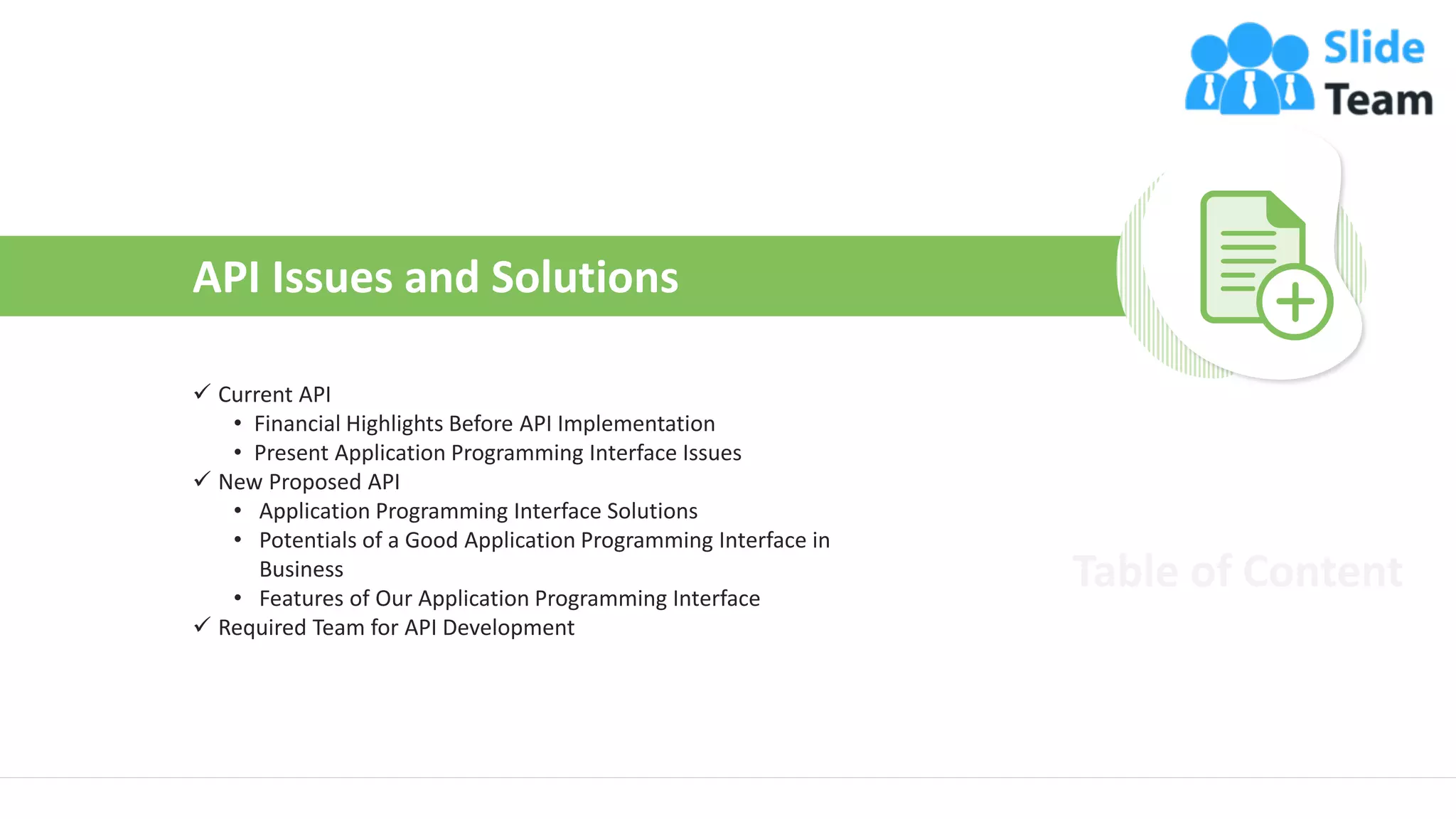 Slide Team

API Issues and Solutions

✓ Current API
• Financial Highlights Before API Implementation
• Present Application Programming Interface Issues
✓ New Proposed API
• Application Programming Interface Solutions
• Potentials of a Good Application Programming Interface in Business
• Features of Our Application Programming Interface
✓ Required Team for API Development

Table of Content